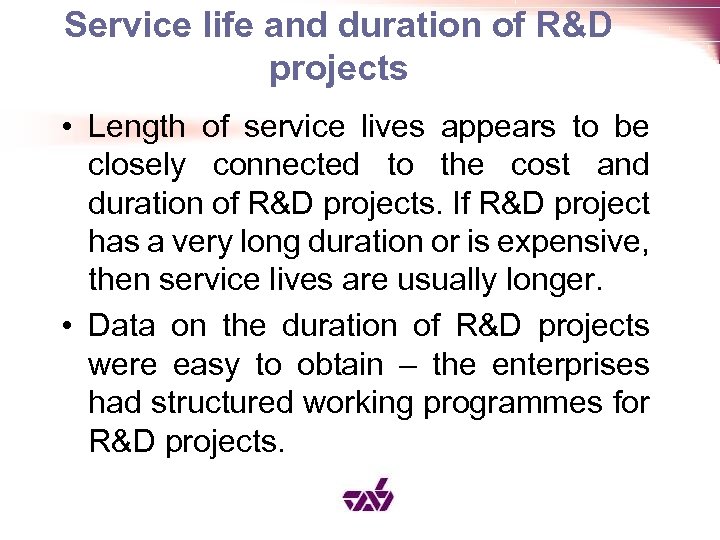 Service life and duration of R&D projects

• Length of service lives appears to be closely connected to the cost and duration of R&D projects. If R&D project has a very long duration or is expensive, then service lives are usually longer.

• Data on the duration of R&D projects were easy to obtain – the enterprises had structured working programmes for R&D projects.